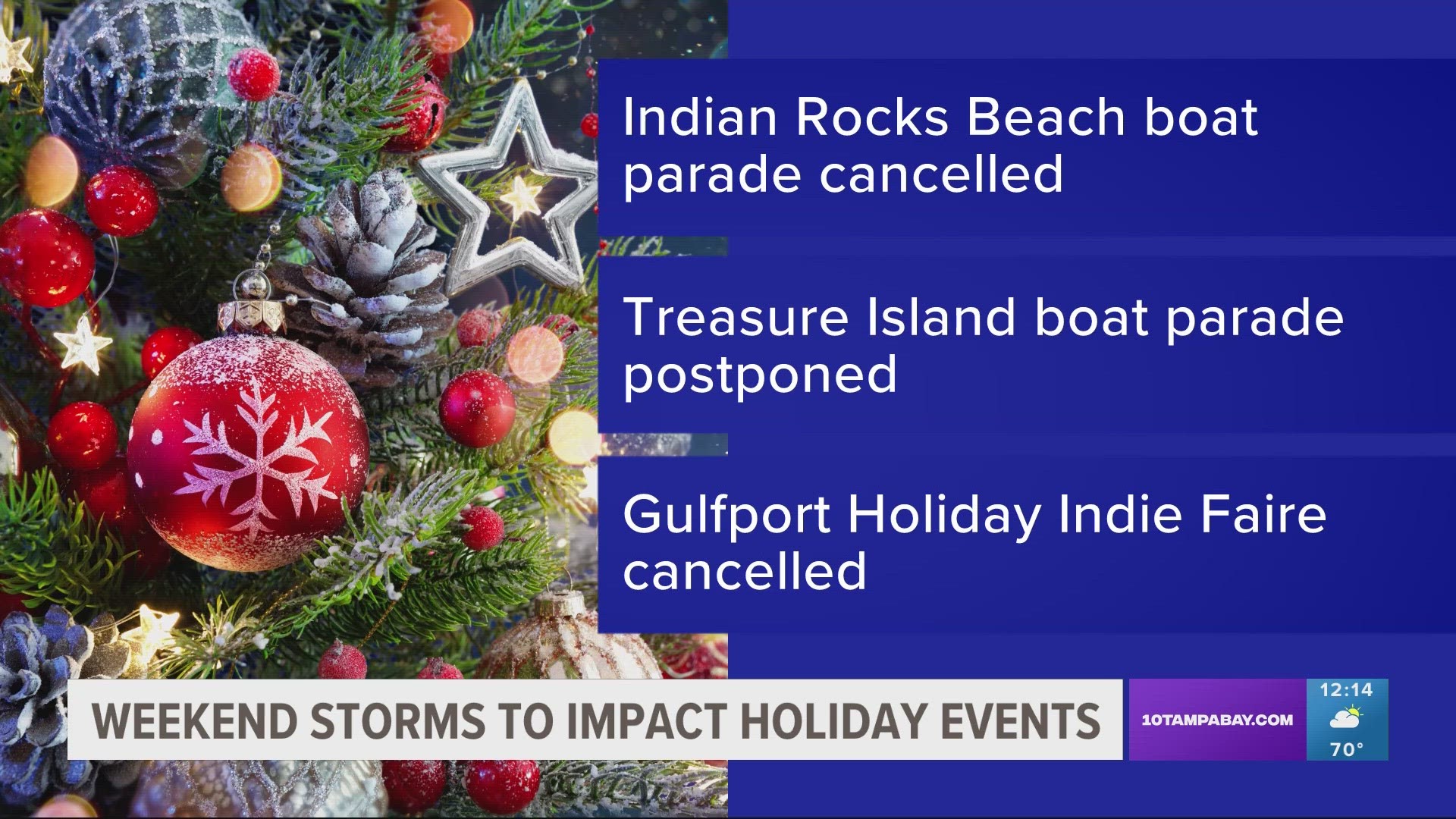 Indian Rocks Beach boat parade cancelled

Treasure Island boat parade postponed

Gulfport Holiday Indie Faire cancelled

WEEKEND STORMS TO IMPACT HOLIDAY EVENTS

10TAMPABAY.COM

12:14

70°